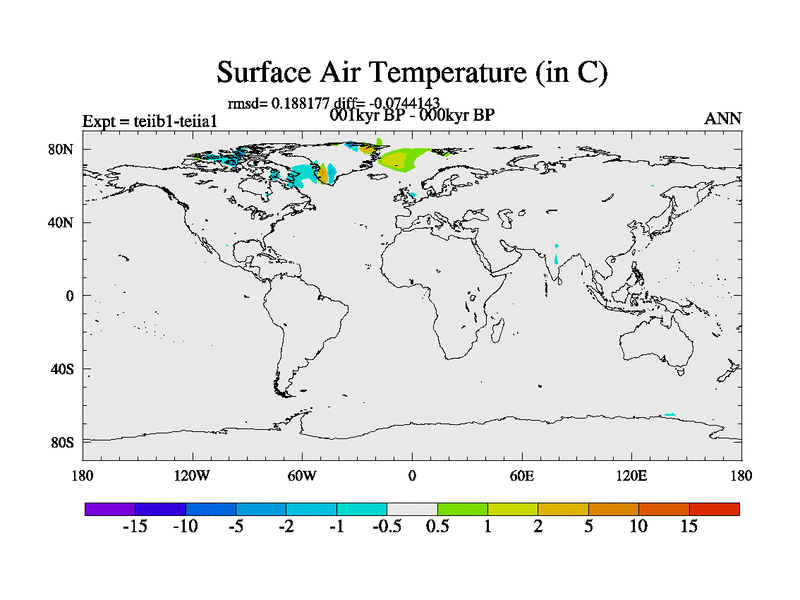 Surface Air Temperature (in C)

rmsd= 0.188177 diff= -0.0744143

Expt = teiib1-teiia1

001kyr BP - 000kyr BP

ANN

80N

40N

0

40S

80S

180

120W

60W

0

60E

120E

180

-15 -10 -5 -2 -1 -0.5 0.5 1 2 5 10 15